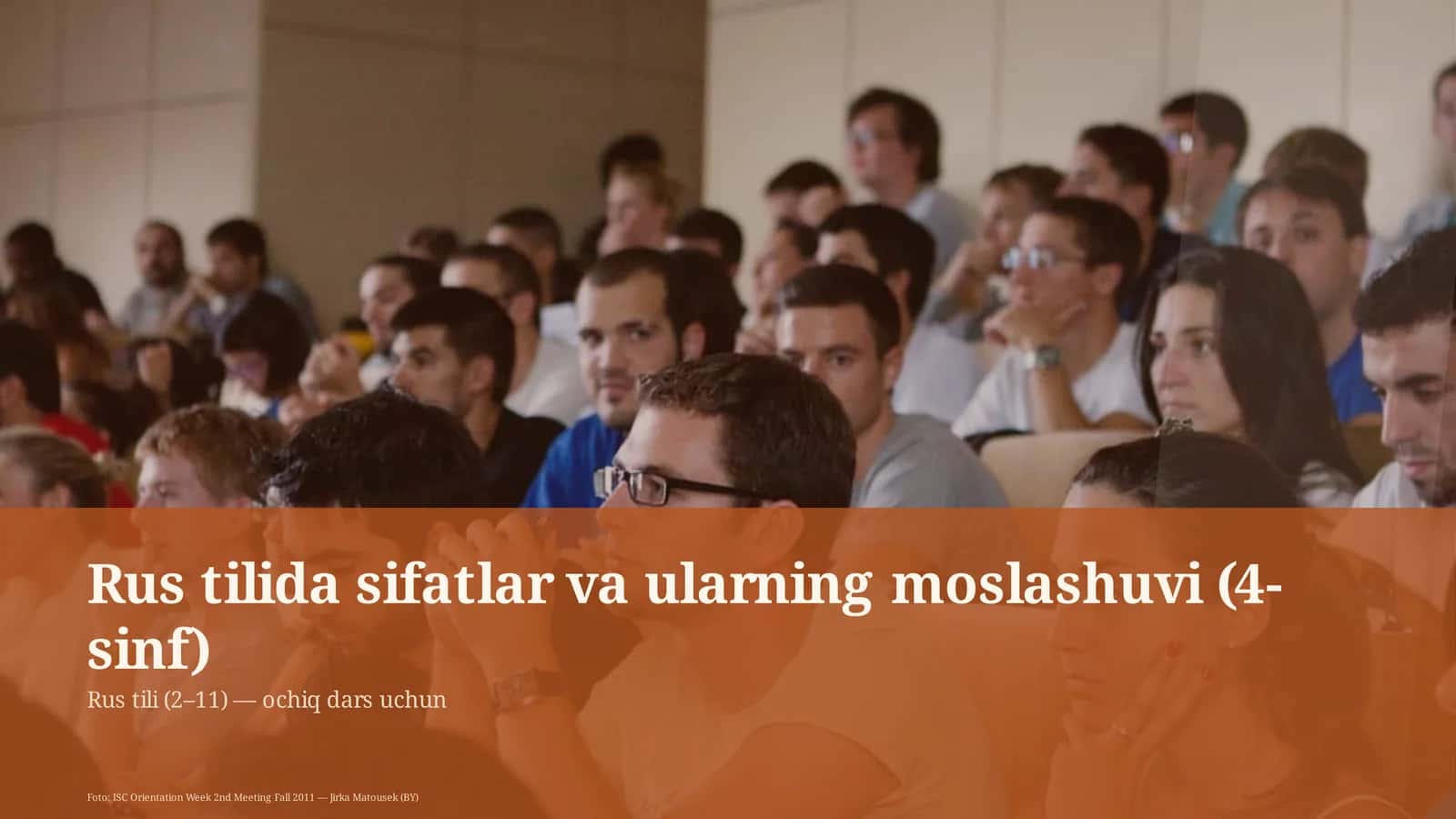 Rus tilida sifatlar va ularning moslashuvi (4-sinf)

Rus tili (2–11) — ochiq dars uchun

Foto: ISC Orientation Week 2nd Meeting Fall 2011 — Jirka Matousek (BY)